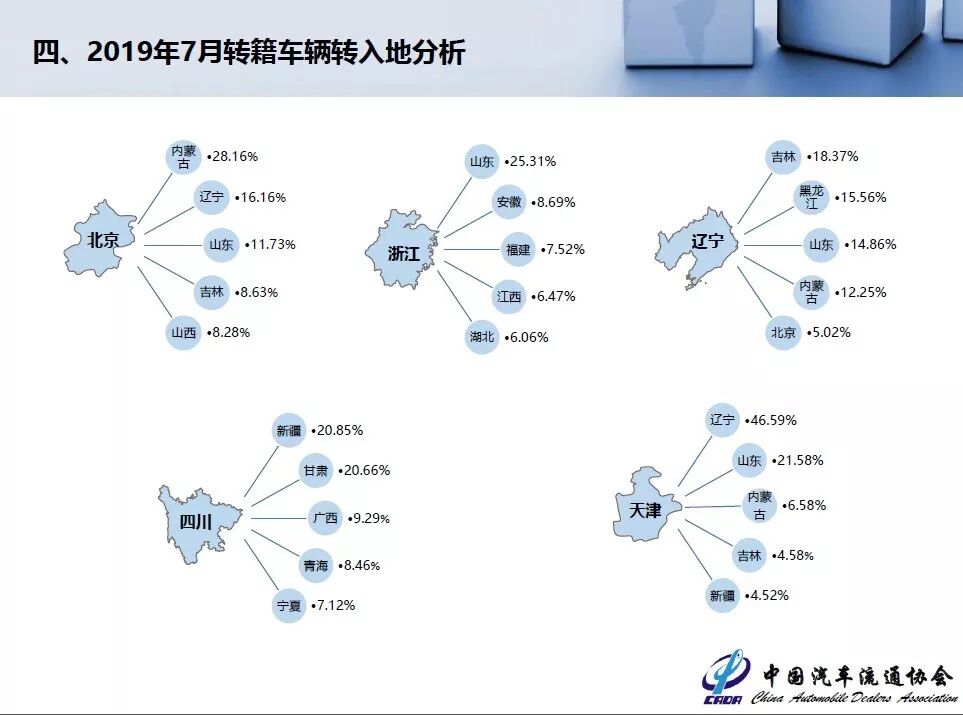 四、2019年7月转籍车辆转入地分析

北京
内蒙古 •28.16%
辽宁 •16.16%
山东 •11.73%
吉林 •8.63%
山西 •8.28%

浙江
山东 •25.31%
安徽 •8.69%
福建 •7.52%
江西 •6.47%
湖北 •6.06%

辽宁
吉林 •18.37%
黑龙江 •15.56%
山东 •14.86%
内蒙古 •12.25%
北京 •5.02%

四川
新疆 •20.85%
甘肃 •20.66%
广西 •9.29%
青海 •8.46%
宁夏 •7.12%

天津
辽宁 •46.59%
山东 •21.58%
内蒙古 •6.58%
吉林 •4.58%
新疆 •4.52%

CADA 中国汽车流通协会 China Automobile Dealers Association